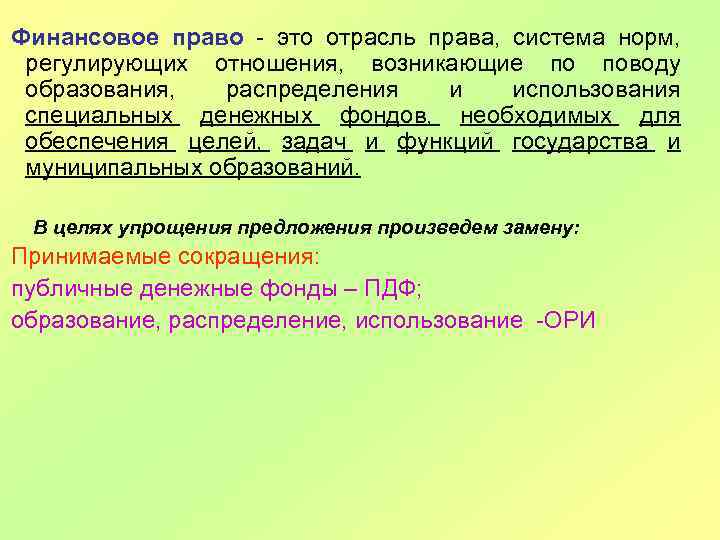 Финансовое право - это отрасль права, система норм, регулирующих отношения, возникающие по поводу образования, распределения и использования специальных денежных фондов, необходимых для обеспечения целей, задач и функций государства и муниципальных образований.

В целях упрощения предложения произведем замену:

Принимаемые сокращения:

публичные денежные фонды – ПДФ;

образование, распределение, использование -ОРИ